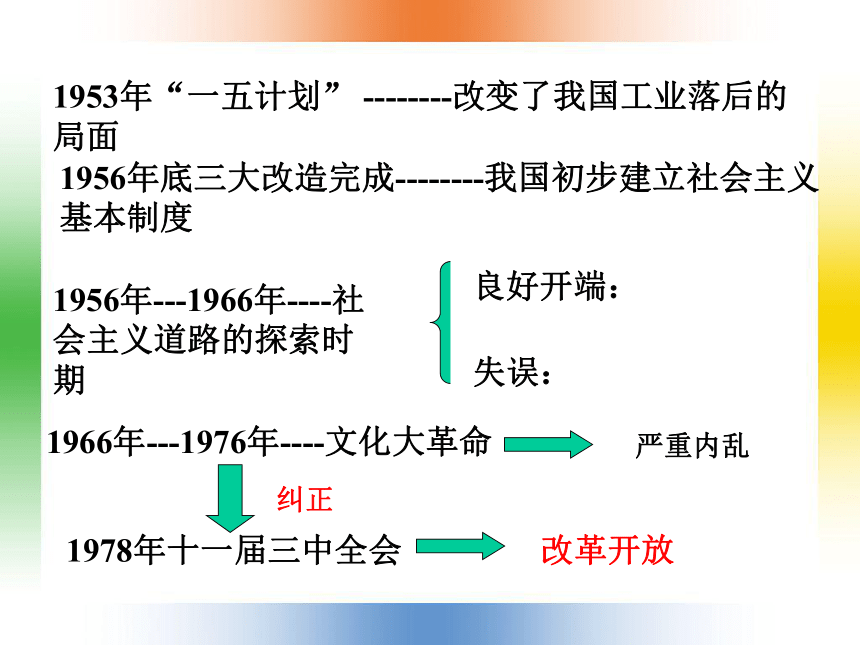 1953年“一五计划” --------改变了我国工业落后的局面

1956年底三大改造完成--------我国初步建立社会主义基本制度

1956年---1966年----社会主义道路的探索时期

良好开端：

失误：

1966年---1976年----文化大革命

严重内乱

纠正

1978年十一届三中全会

改革开放